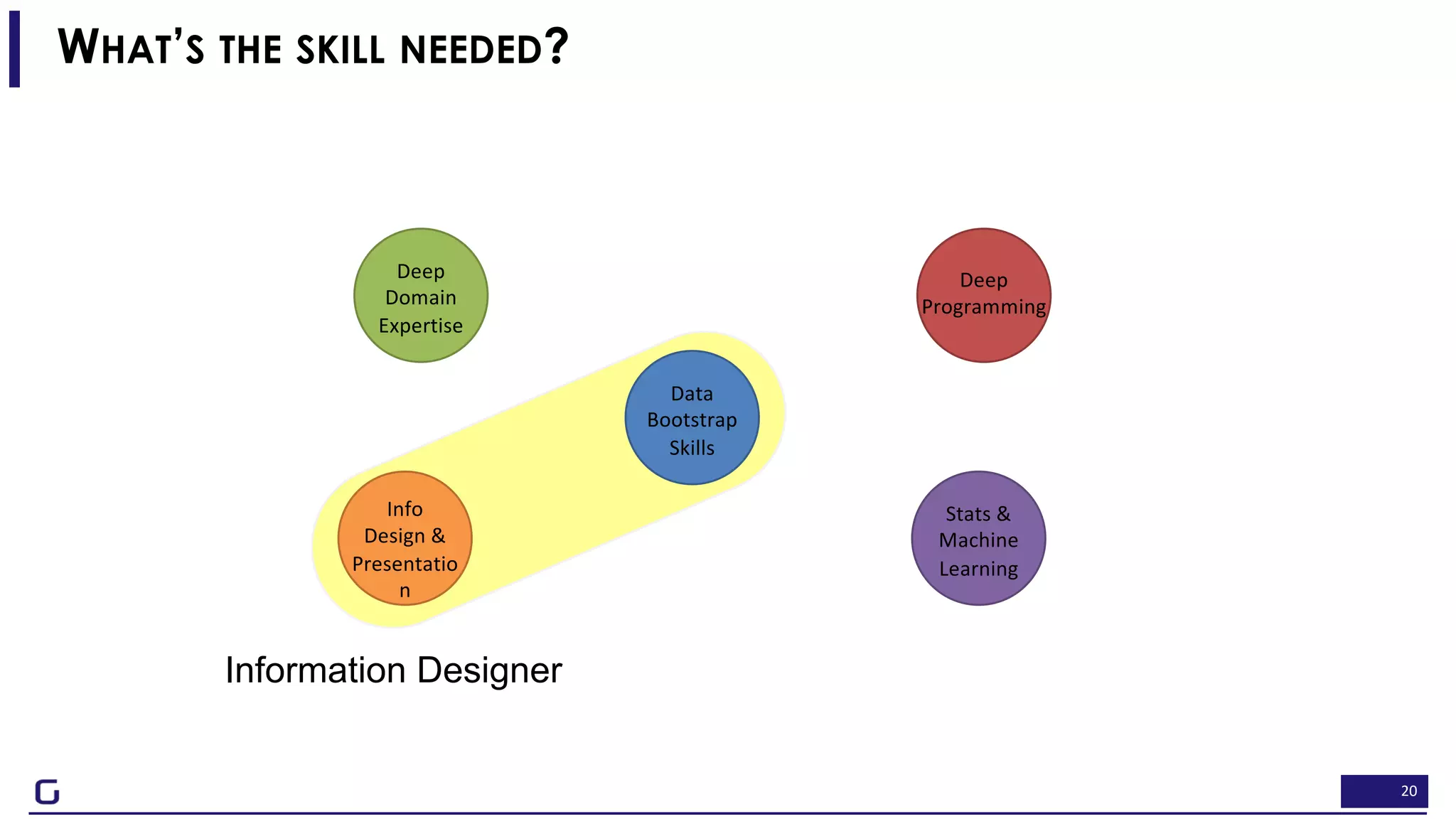 WHAT'S THE SKILL NEEDED?

Deep Domain Expertise

Deep Programming

Data Bootstrap Skills

Info Design & Presentation

Stats & Machine Learning

Information Designer

20